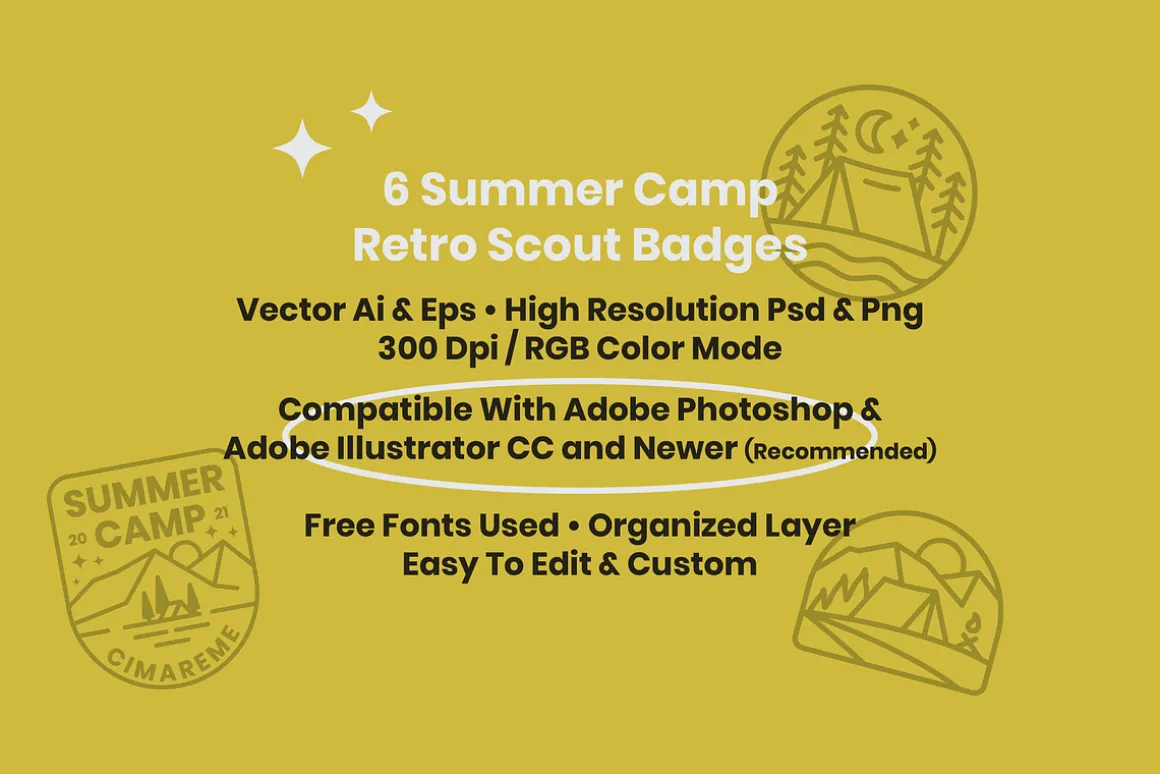 6 Summer Camp
Retro Scout Badges

Vector Ai & Eps • High Resolution Psd & Png
300 Dpi / RGB Color Mode

Compatible With Adobe Photoshop &
Adobe Illustrator CC and Newer (Recommended)

Free Fonts Used • Organized Layer
Easy To Edit & Custom

SUMMER
CAMP
20 21
CIMAREME